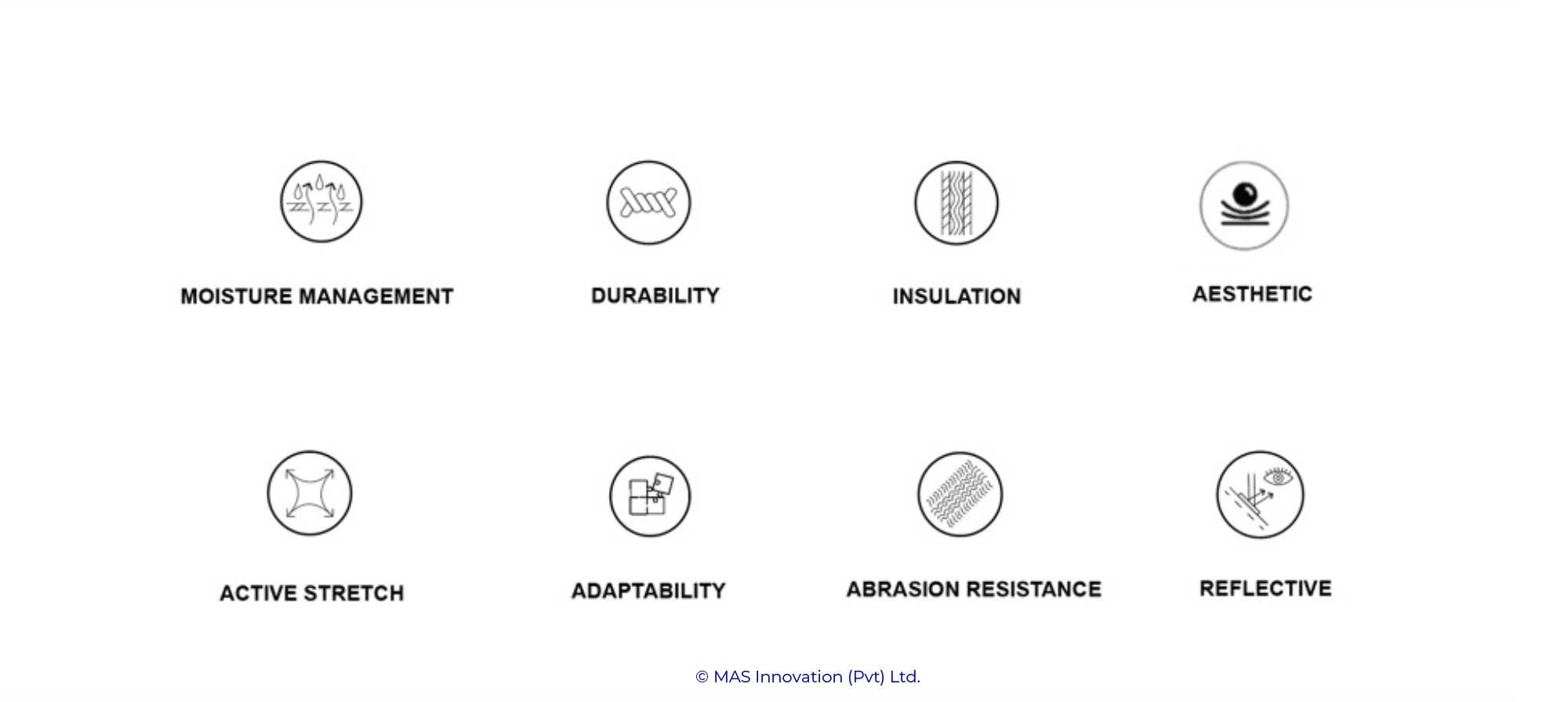 MOISTURE MANAGEMENT

DURABILITY

INSULATION

AESTHETIC

ACTIVE STRETCH

ADAPTABILITY

ABRASION RESISTANCE

REFLECTIVE

© MAS Innovation (Pvt) Ltd.